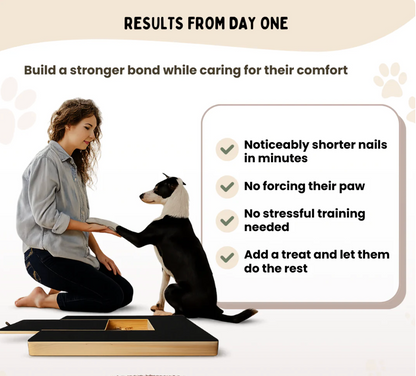 RESULTS FROM DAY ONE

Build a stronger bond while caring for their comfort

Noticeably shorter nails in minutes

No forcing their paw

No stressful training needed

Add a treat and let them do the rest